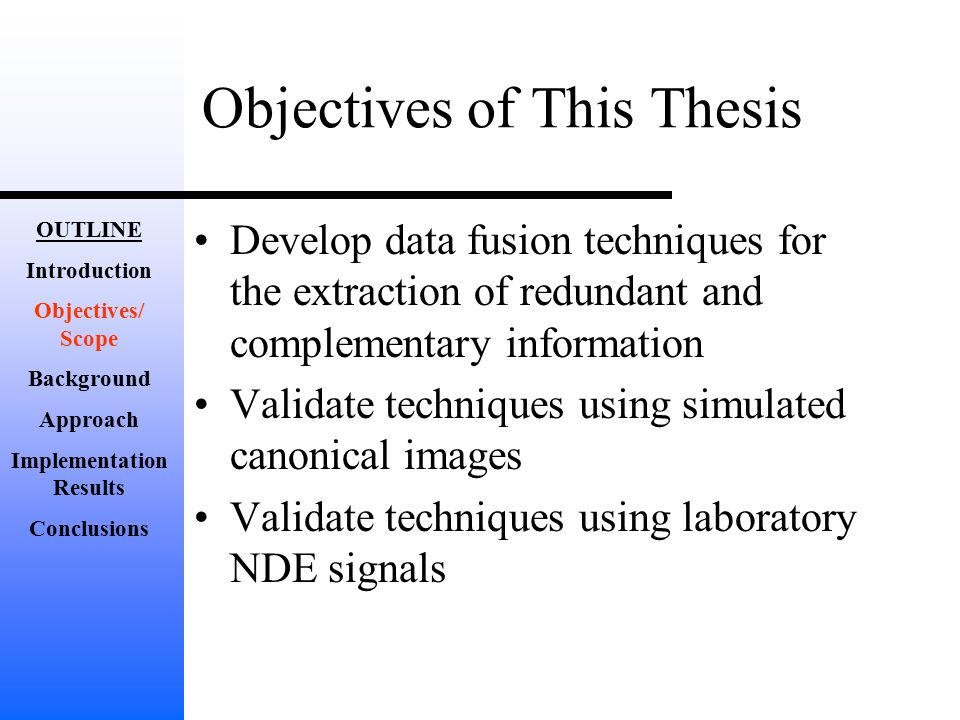 Objectives of This Thesis

OUTLINE
Introduction
Objectives/ Scope
Background
Approach
Implementation Results
Conclusions

• Develop data fusion techniques for the extraction of redundant and complementary information
• Validate techniques using simulated canonical images
• Validate techniques using laboratory NDE signals